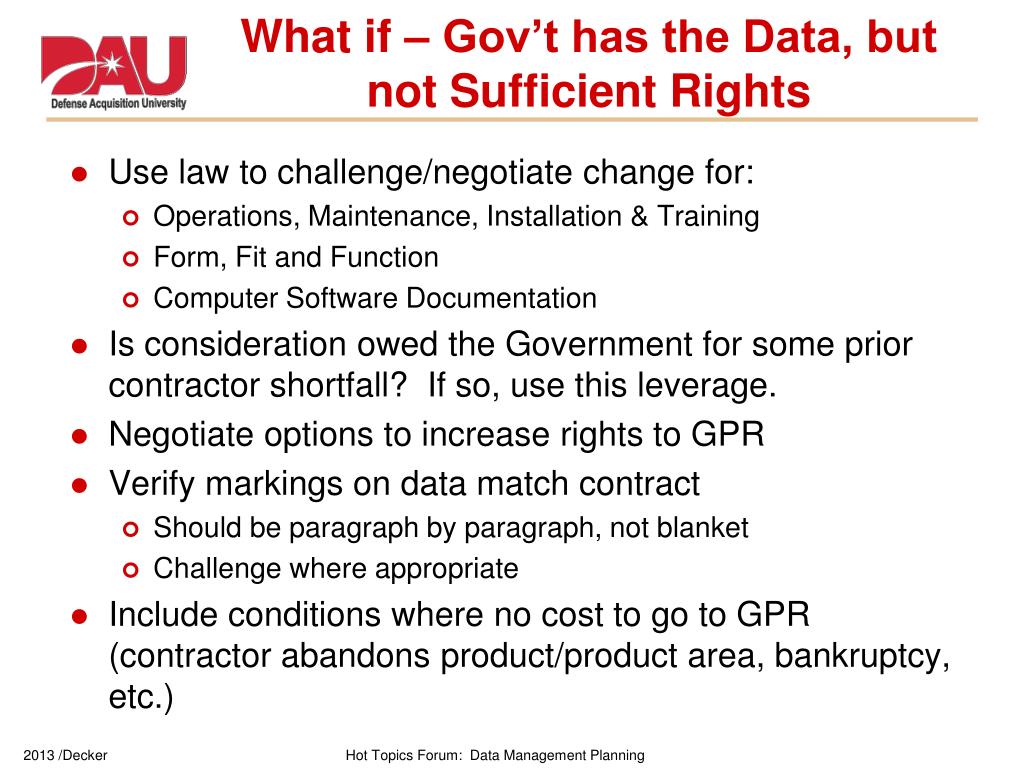 DAU
Defense Acquisition University

What if – Gov't has the Data, but not Sufficient Rights

- Use law to challenge/negotiate change for:
  - Operations, Maintenance, Installation & Training
  - Form, Fit and Function
  - Computer Software Documentation
- Is consideration owed the Government for some prior contractor shortfall? If so, use this leverage.
- Negotiate options to increase rights to GPR
- Verify markings on data match contract
  - Should be paragraph by paragraph, not blanket
  - Challenge where appropriate
- Include conditions where no cost to go to GPR (contractor abandons product/product area, bankruptcy, etc.)

2013 /Decker

Hot Topics Forum: Data Management Planning